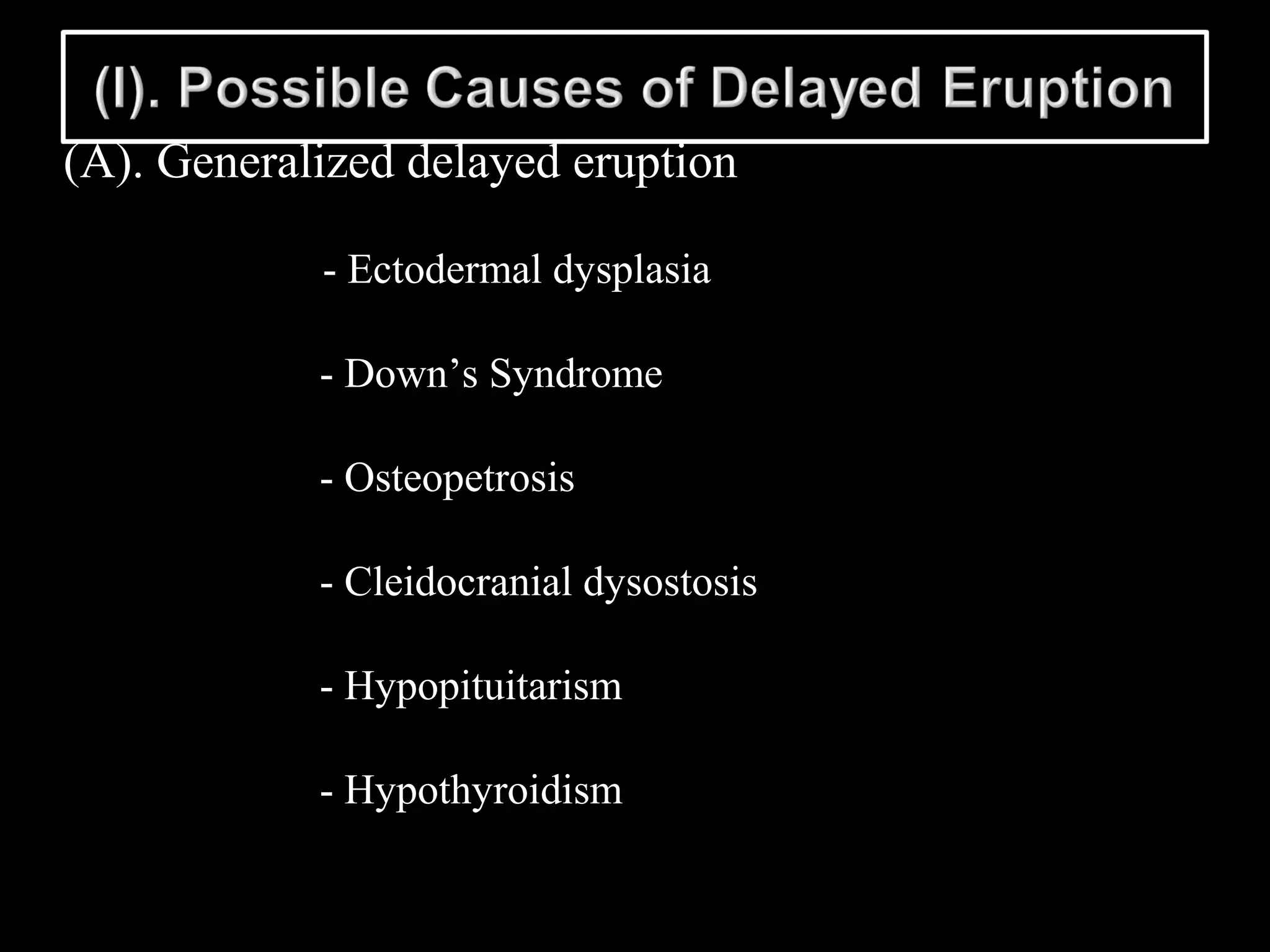 (I). Possible Causes of Delayed Eruption

(A). Generalized delayed eruption

- Ectodermal dysplasia

- Down’s Syndrome

- Osteopetrosis

- Cleidocranial dysostosis

- Hypopituitarism

- Hypothyroidism